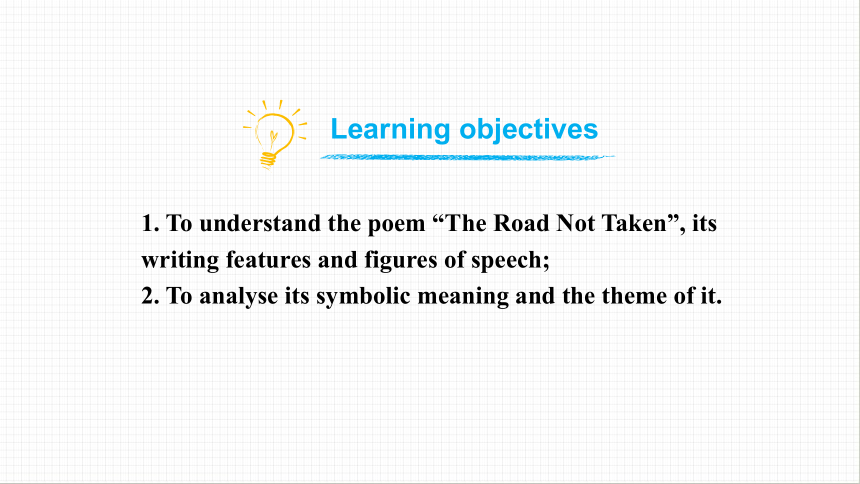 Learning objectives

1. To understand the poem “The Road Not Taken”, its writing features and figures of speech;
2. To analyse its symbolic meaning and the theme of it.